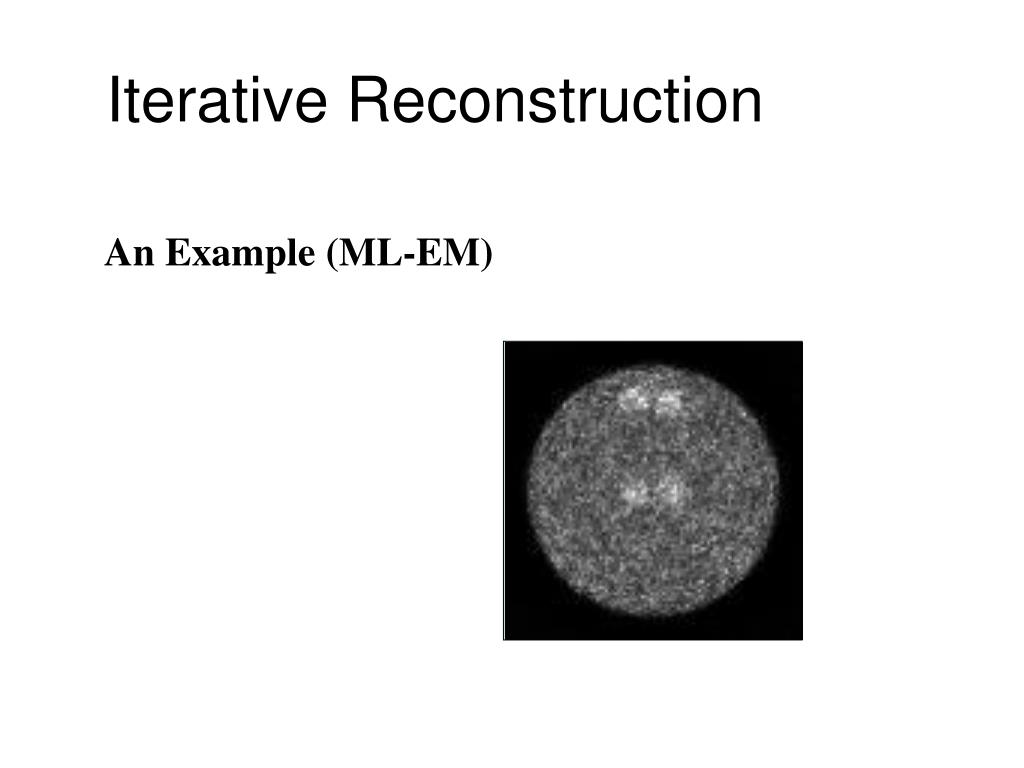 Iterative Reconstruction

An Example (ML-EM)